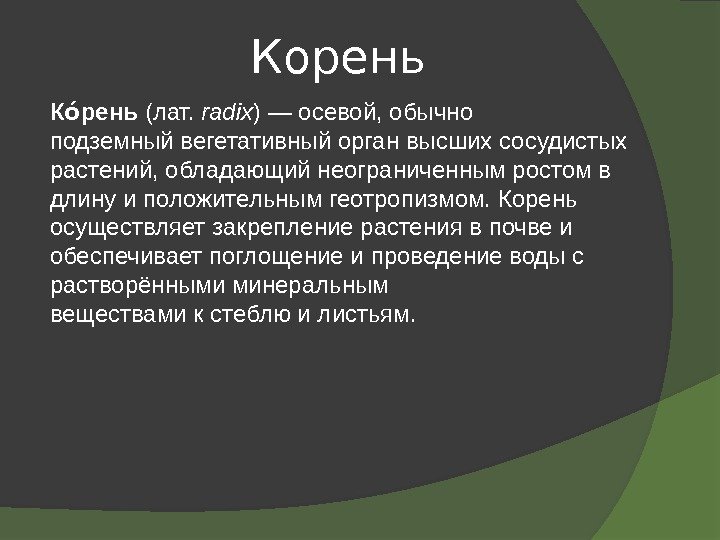 Корень

Ко́рень (лат. radix) — осевой, обычно подземный вегетативный орган высших сосудистых растений, обладающий неограниченным ростом в длину и положительным геотропизмом. Корень осуществляет закрепление растения в почве и обеспечивает поглощение и проведение воды с растворёнными минеральным веществами к стеблю и листьям.